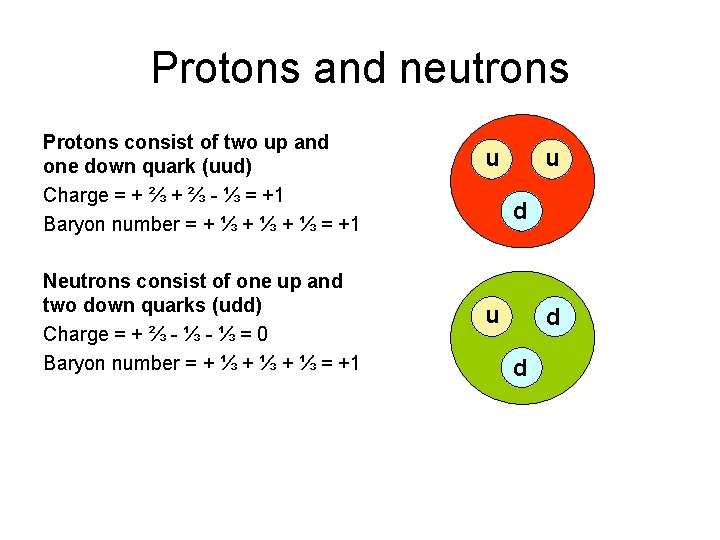 Protons and neutrons

**Protons consist of two up and one down quark (uud)**

Charge = + ⅔ + ⅔ - ⅓ = +1

Baryon number = + ⅓ + ⅓ + ⅓ = +1

u u
d

**Neutrons consist of one up and two down quarks (udd)**

Charge = + ⅔ - ⅓ - ⅓ = 0

Baryon number = + ⅓ + ⅓ + ⅓ = +1

u d
d